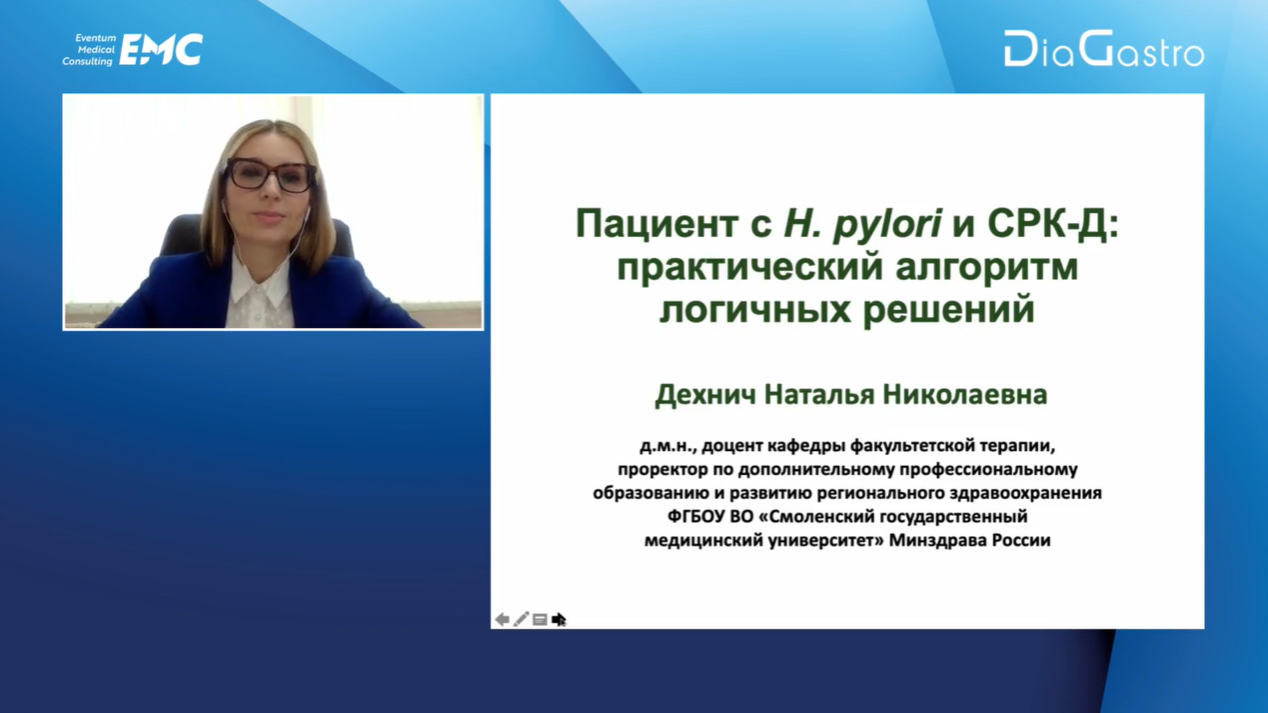 Eventum Medical Consulting EMC

DiaGastro

Пациент с H. pylori и СРК-Д: практический алгоритм логичных решений

Дехнич Наталья Николаевна

д.м.н., доцент кафедры факультетской терапии, проректор по дополнительному профессиональному образованию и развитию регионального здравоохранения ФГБОУ ВО «Смоленский государственный медицинский университет» Минздрава России